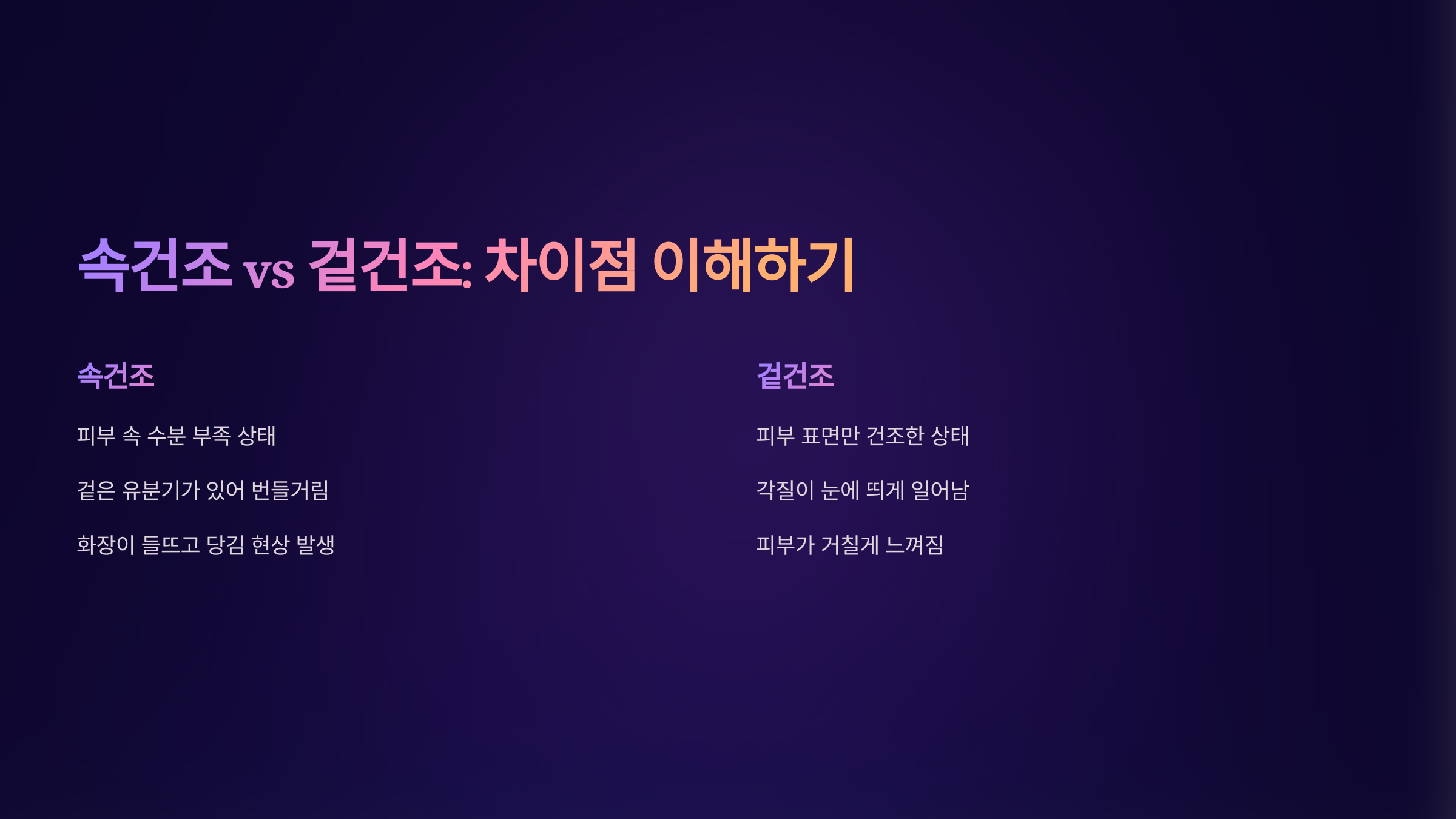 속건조 vs 겉건조: 차이점 이해하기

속건조

피부 속 수분 부족 상태

겉은 유분기가 있어 번들거림

화장이 들뜨고 당김 현상 발생

겉건조

피부 표면만 건조한 상태

각질이 눈에 띄게 일어남

피부가 거칠게 느껴짐